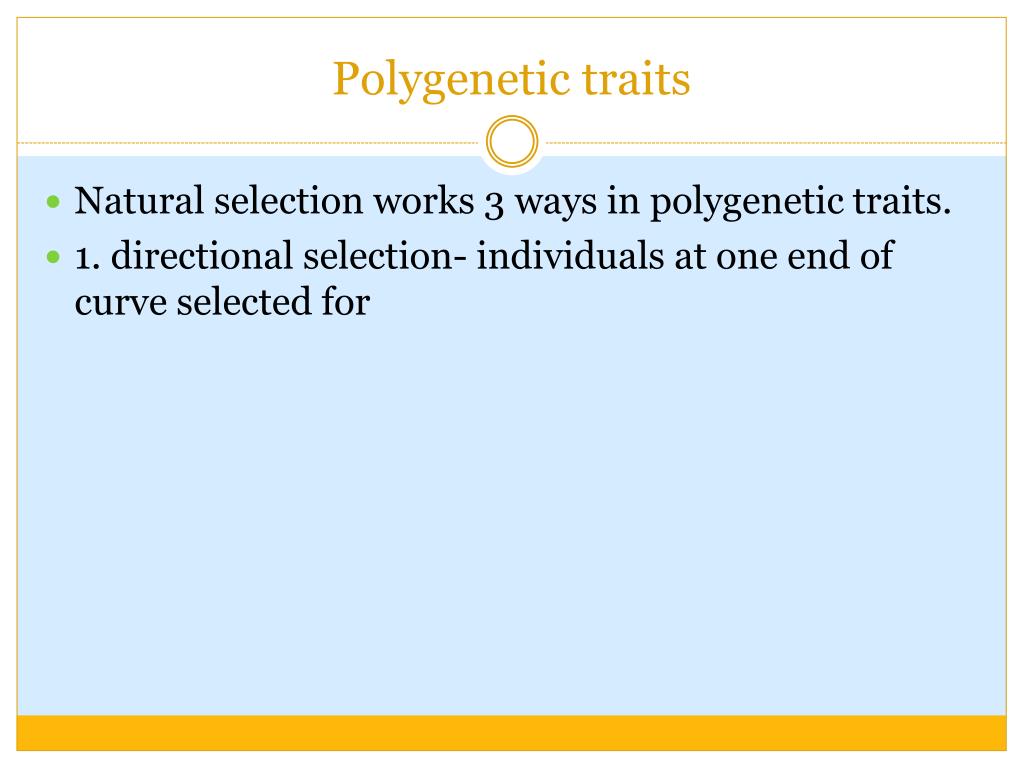 Polygenetic traits

- Natural selection works 3 ways in polygenetic traits.
- 1. directional selection- individuals at one end of curve selected for